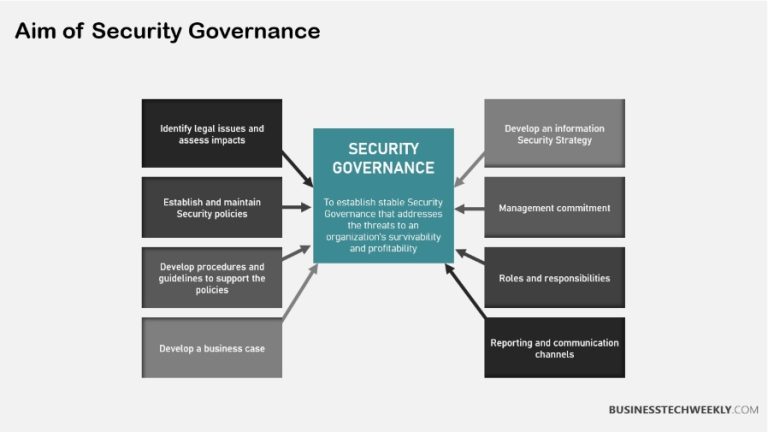 Aim of Security Governance

Identify legal issues and assess impacts

Establish and maintain Security policies

Develop procedures and guidelines to support the policies

Develop a business case

SECURITY GOVERNANCE

To establish stable Security Governance that addresses the threats to an organization's survivability and profitability

Develop an information Security Strategy

Management commitment

Roles and responsibilities

Reporting and communication channels

BUSINESSTECHWEEKLY.COM